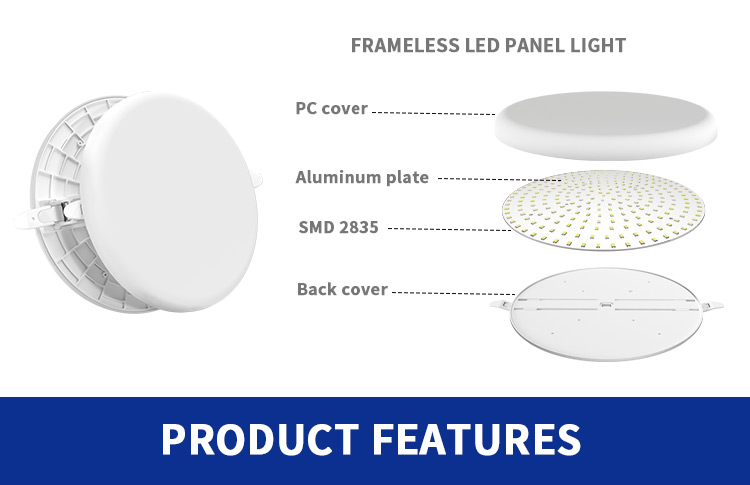 FRAMELESS LED PANEL LIGHT

PC cover

Aluminum plate

SMD 2835

Back cover

PRODUCT FEATURES